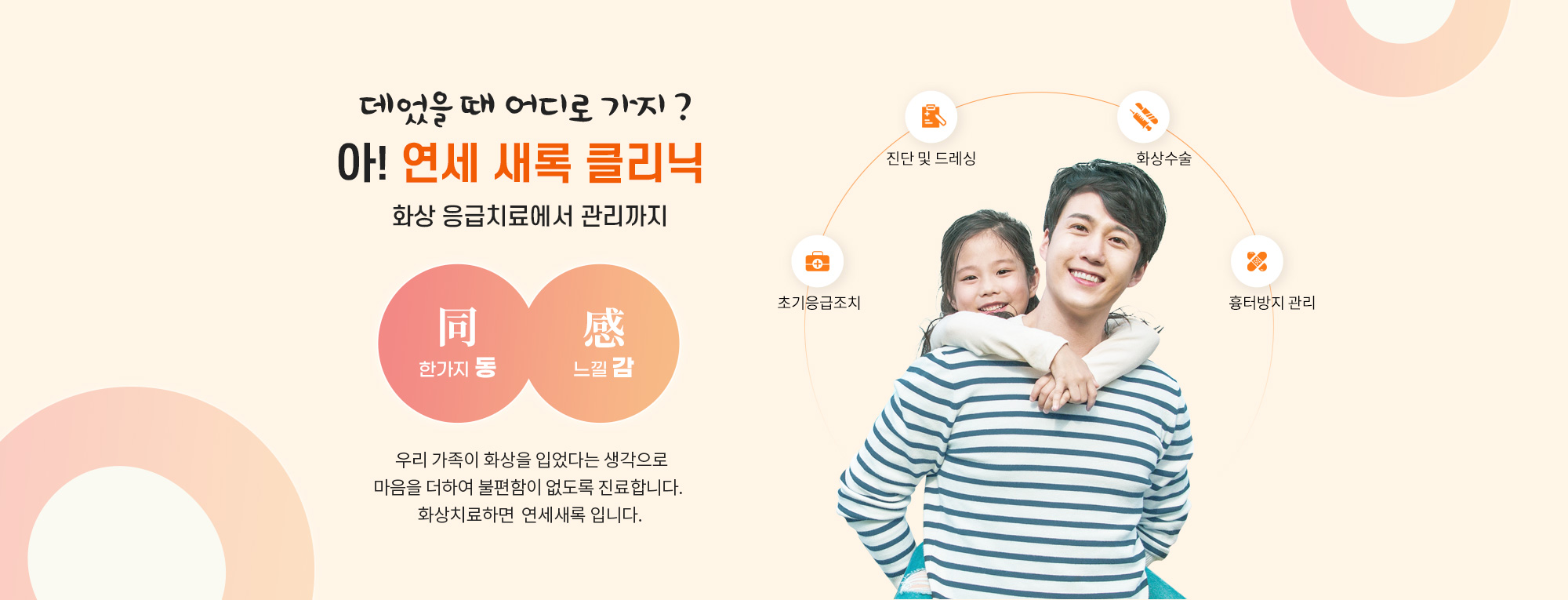 데었을 때 어디로 가지 ?

아! 연세 새록 클리닉

화상 응급치료에서 관리까지

同
한가지 동

感
느낄 감

우리 가족이 화상을 입었다는 생각으로
마음을 더하여 불편함이 없도록 진료합니다.
화상치료하면 연세새록 입니다.

진단 및 드레싱

화상수술

초기응급조치

흉터방지 관리